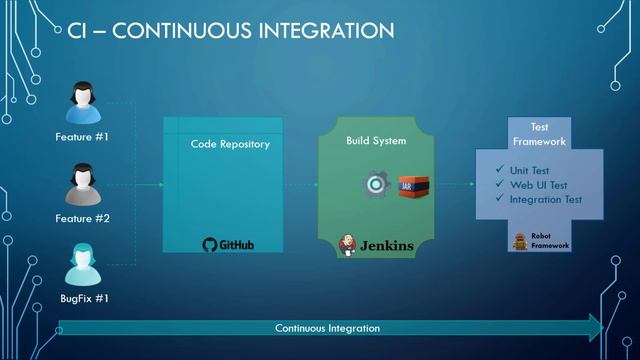 CI – CONTINUOUS INTEGRATION

Feature #1

Feature #2

BugFix #1

Code Repository

GitHub

Build System

JAR

Jenkins

Test Framework

✓ Unit Test
✓ Web UI Test
✓ Integration Test

Robot Framework

Continuous Integration